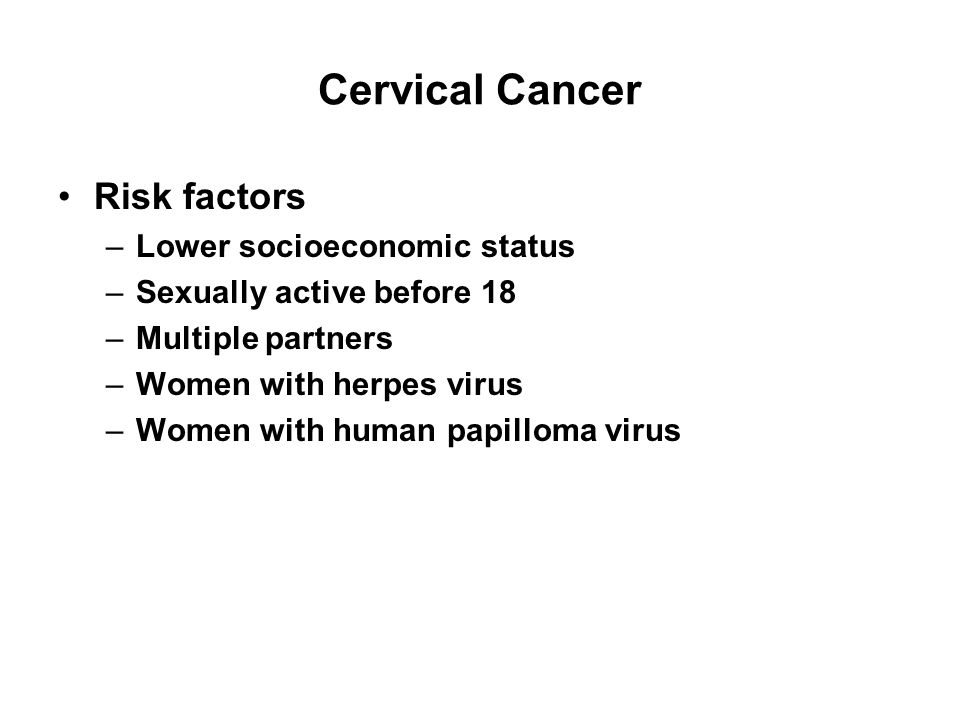 Cervical Cancer

• Risk factors
– Lower socioeconomic status
– Sexually active before 18
– Multiple partners
– Women with herpes virus
– Women with human papilloma virus